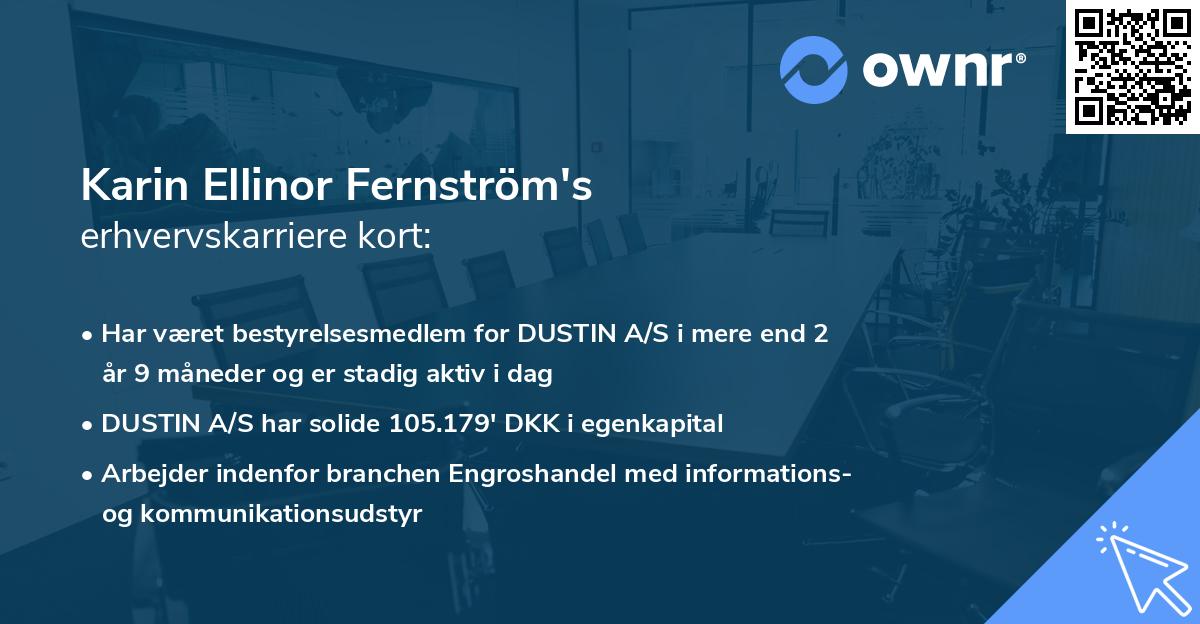 ownr®

Karin Ellinor Fernström's erhvervskarriere kort:

• Har været bestyrelsesmedlem for DUSTIN A/S i mere end 2 år 9 måneder og er stadig aktiv i dag

• DUSTIN A/S har solide 105.179' DKK i egenkapital

• Arbejder indenfor branchen Engroshandel med informations- og kommunikationsudstyr